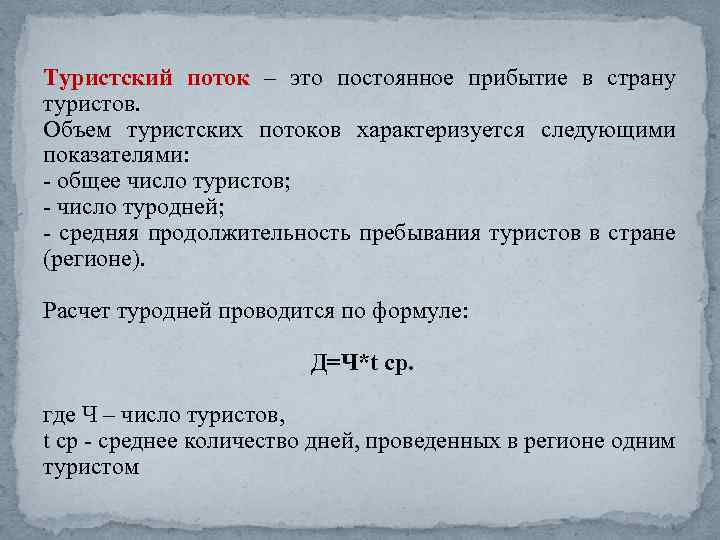 Туристский поток – это постоянное прибытие в страну туристов.
Объем туристских потоков характеризуется следующими показателями:
- общее число туристов;
- число туродней;
- средняя продолжительность пребывания туристов в стране (регионе).

Расчет туродней проводится по формуле:

Д=Ч*t ср.

где Ч – число туристов,
t ср - среднее количество дней, проведенных в регионе одним туристом